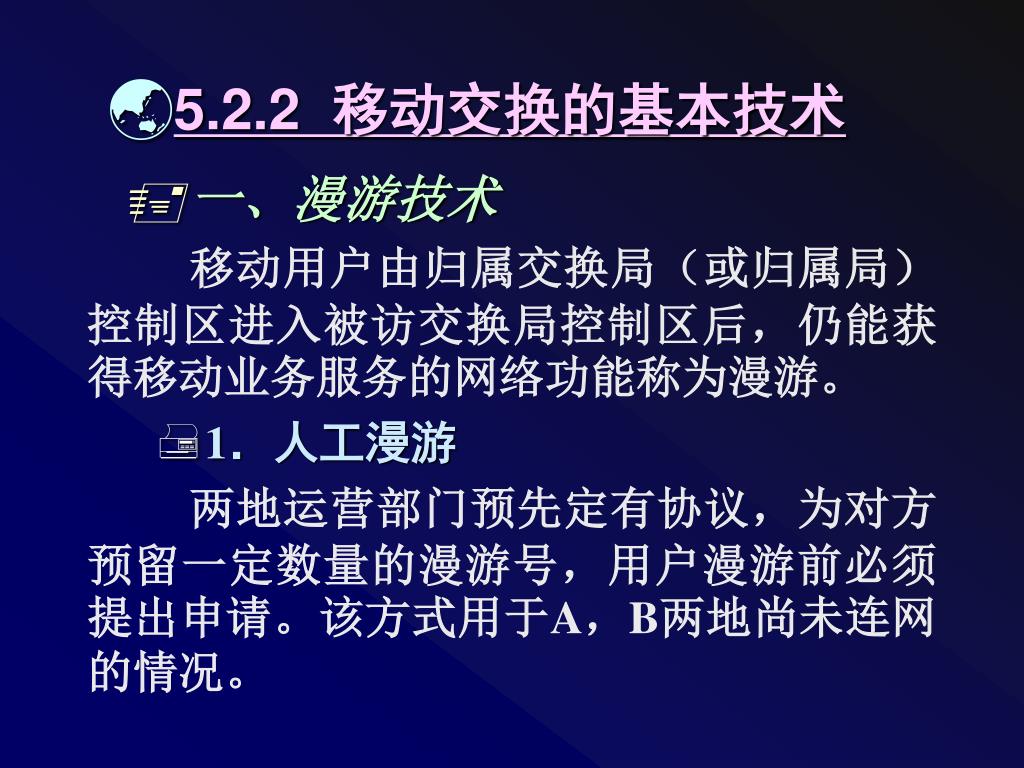 5.2.2 移动交换的基本技术

一、漫游技术

移动用户由归属交换局（或归属局）控制区进入被访交换局控制区后，仍能获得移动业务服务的网络功能称为漫游。

1. 人工漫游

两地运营部门预先定有协议，为对方预留一定数量的漫游号，用户漫游前必须提出申请。该方式用于A，B两地尚未连网的情况。